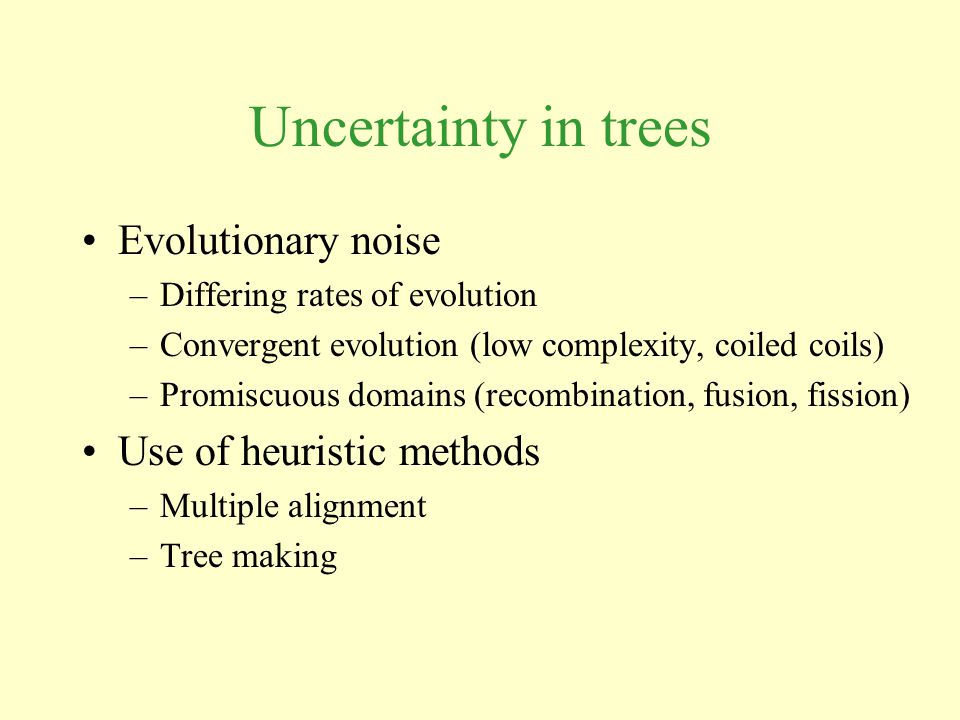 Uncertainty in trees

• Evolutionary noise
– Differing rates of evolution
– Convergent evolution (low complexity, coiled coils)
– Promiscuous domains (recombination, fusion, fission)

• Use of heuristic methods
– Multiple alignment
– Tree making